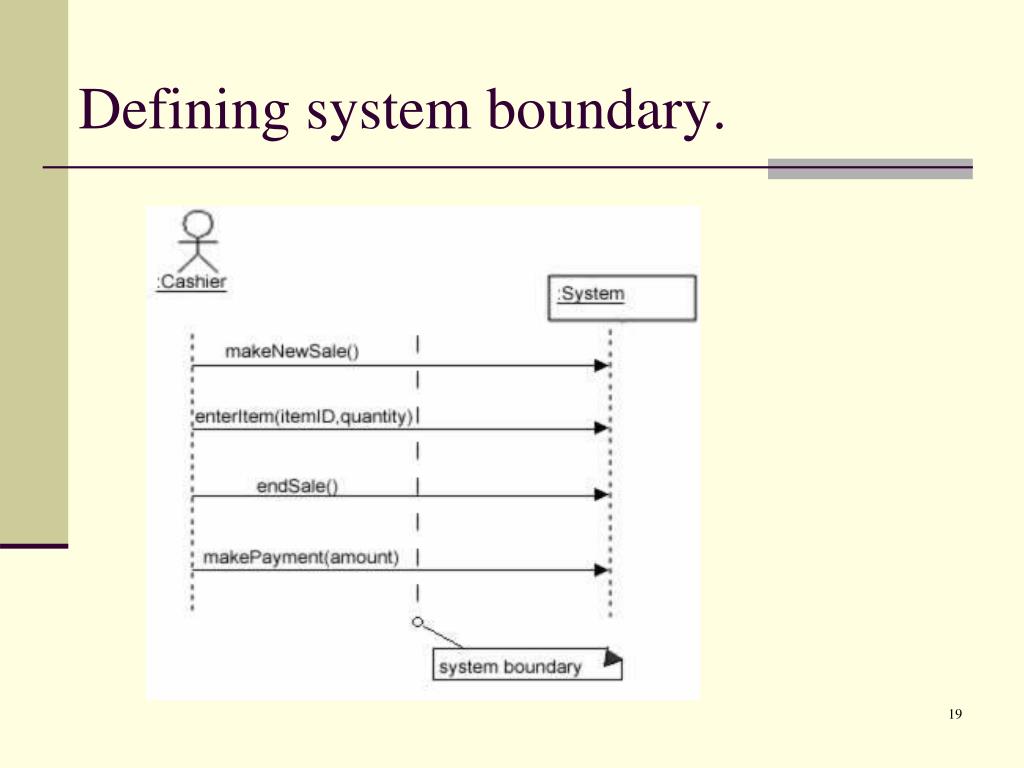 Defining system boundary.

:Cashier

:System

makeNewSale()

enterItem(itemID,quantity)

endSale()

makePayment(amount)

system boundary

19